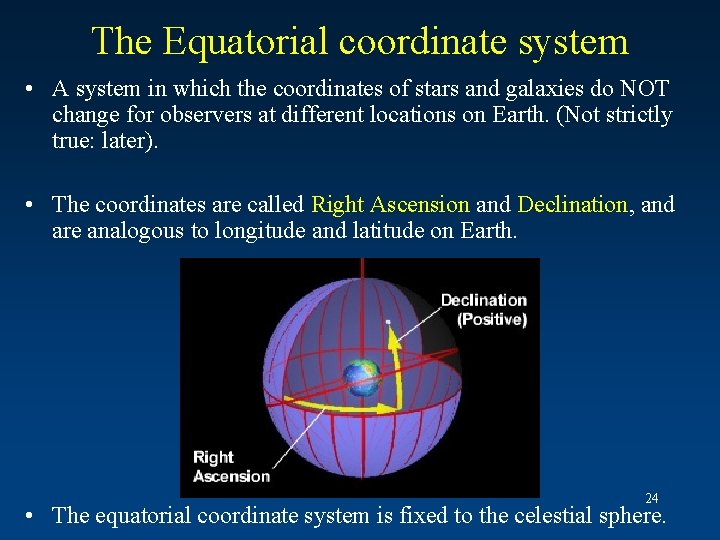 The Equatorial coordinate system

• A system in which the coordinates of stars and galaxies do NOT change for observers at different locations on Earth. (Not strictly true: later).

• The coordinates are called Right Ascension and Declination, and are analogous to longitude and latitude on Earth.

Declination (Positive)

Right Ascension

24

• The equatorial coordinate system is fixed to the celestial sphere.